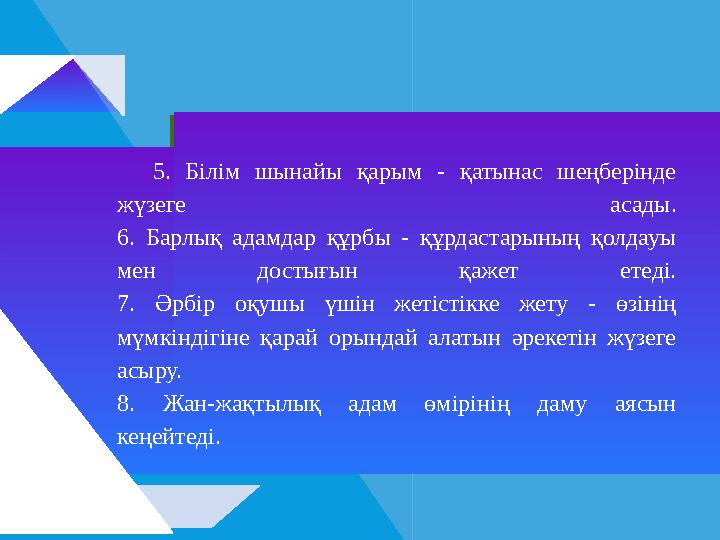 5. Білім шынайы қарым - қатынас шеңберінде жүзеге асады.
6. Барлық адамдар құрбы - құрдастарының қолдауы мен достығын қажет етеді.
7. Әрбір оқушы үшін жетістікке жету - өзінің мүмкіндігіне қарай орындай алатын әрекетін жүзеге асыру.
8. Жан-жақтылық адам өмірінің даму аясын кеңейтеді.